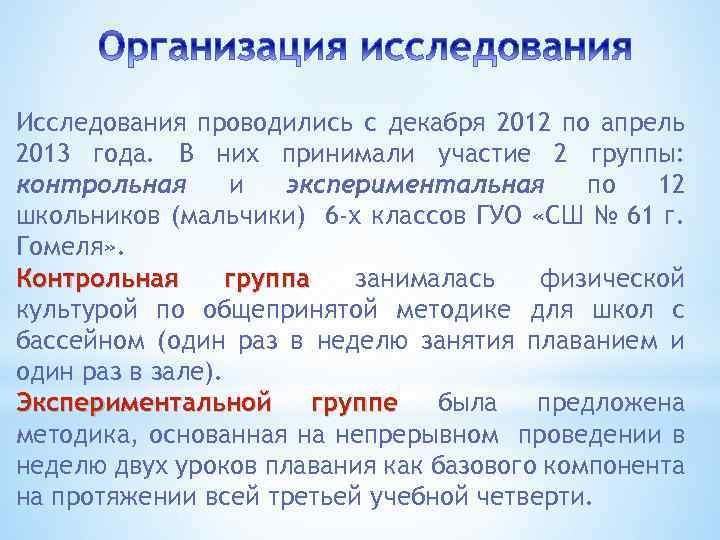 Организация исследования

Исследования проводились с декабря 2012 по апрель 2013 года. В них принимали участие 2 группы: контрольная и экспериментальная по 12 школьников (мальчики) 6-х классов ГУО «СШ № 61 г. Гомеля».

Контрольная группа занималась физической культурой по общепринятой методике для школ с бассейном (один раз в неделю занятия плаванием и один раз в зале).

Экспериментальной группе была предложена методика, основанная на непрерывном проведении в неделю двух уроков плавания как базового компонента на протяжении всей третьей учебной четверти.